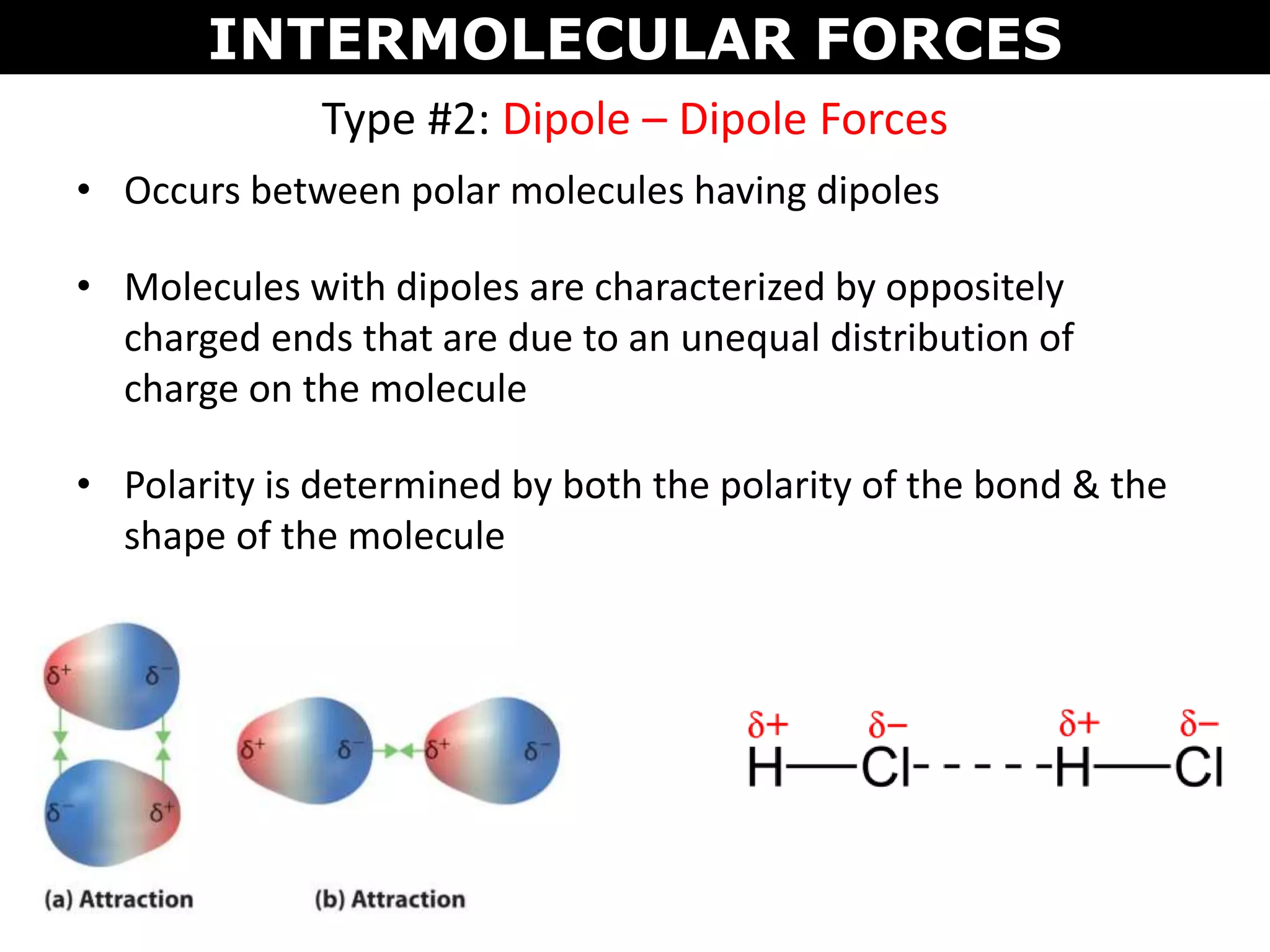 INTERMOLECULAR FORCES

Type #2: Dipole – Dipole Forces

• Occurs between polar molecules having dipoles

• Molecules with dipoles are characterized by oppositely charged ends that are due to an unequal distribution of charge on the molecule

• Polarity is determined by both the polarity of the bond & the shape of the molecule

$\delta^+$ $\delta^-$
$\delta^-$ $\delta^+$
(a) Attraction

$\delta^+$ $\delta^-$ $\delta^+$ $\delta^-$
(b) Attraction

$\delta+$ $\delta-$ $\delta+$ $\delta-$
H—Cl- - - - -H—Cl